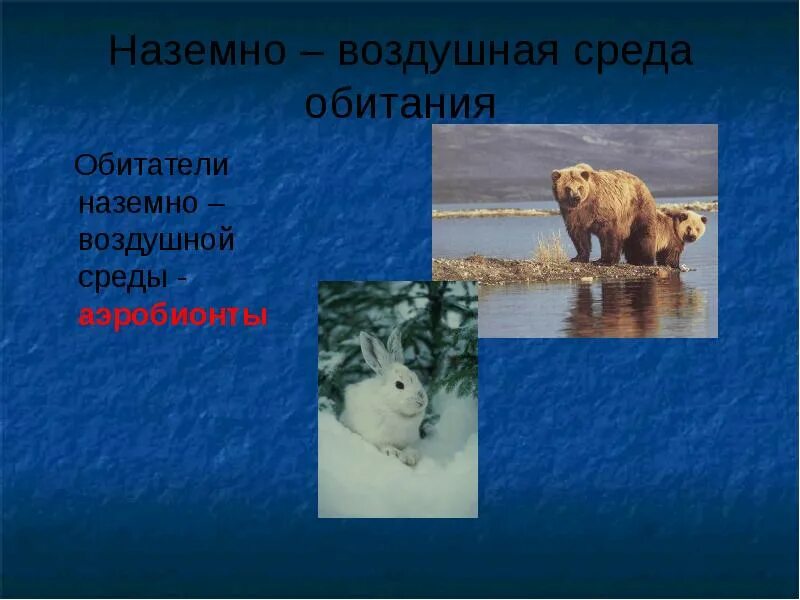 Наземно – воздушная среда обитания

Обитатели наземно – воздушной среды - аэробионты